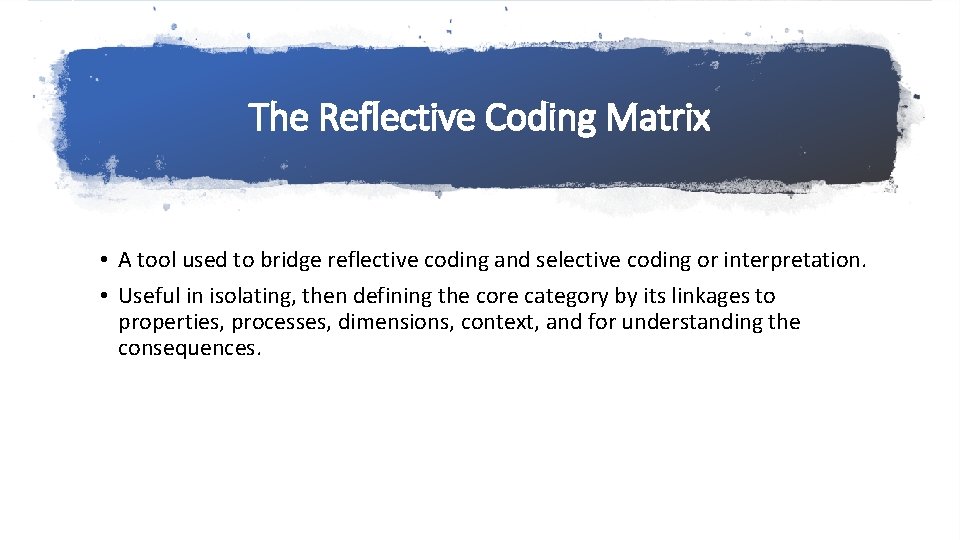 The Reflective Coding Matrix

• A tool used to bridge reflective coding and selective coding or interpretation.

• Useful in isolating, then defining the core category by its linkages to properties, processes, dimensions, context, and for understanding the consequences.